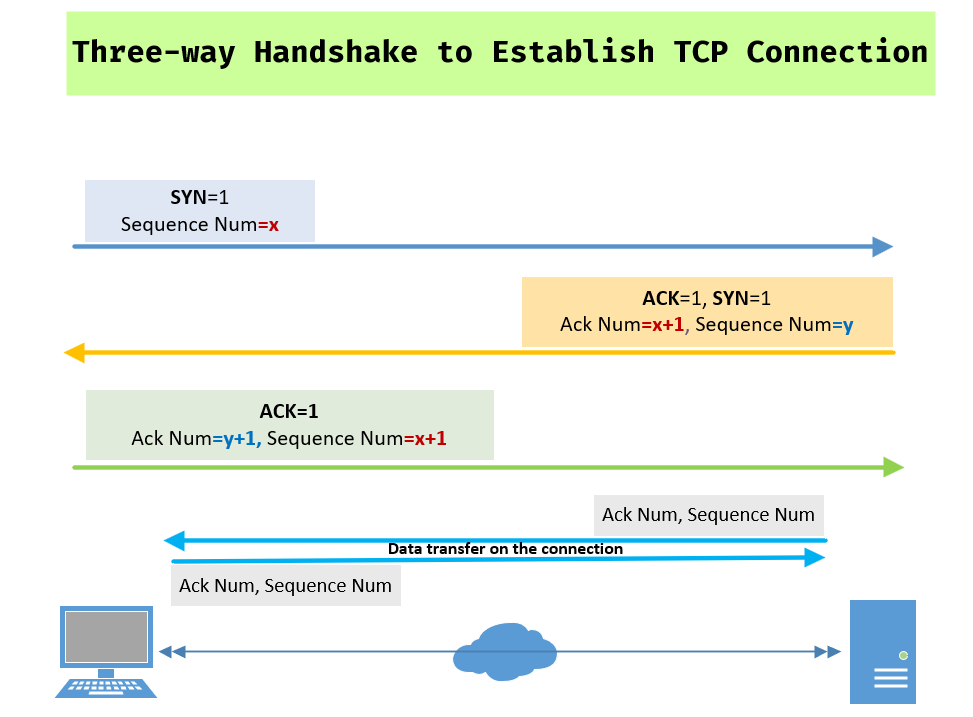 Three-way Handshake to Establish TCP Connection

SYN=1
Sequence Num=x

ACK=1, SYN=1
Ack Num=x+1, Sequence Num=y

ACK=1
Ack Num=y+1, Sequence Num=x+1

Ack Num, Sequence Num

Data transfer on the connection

Ack Num, Sequence Num